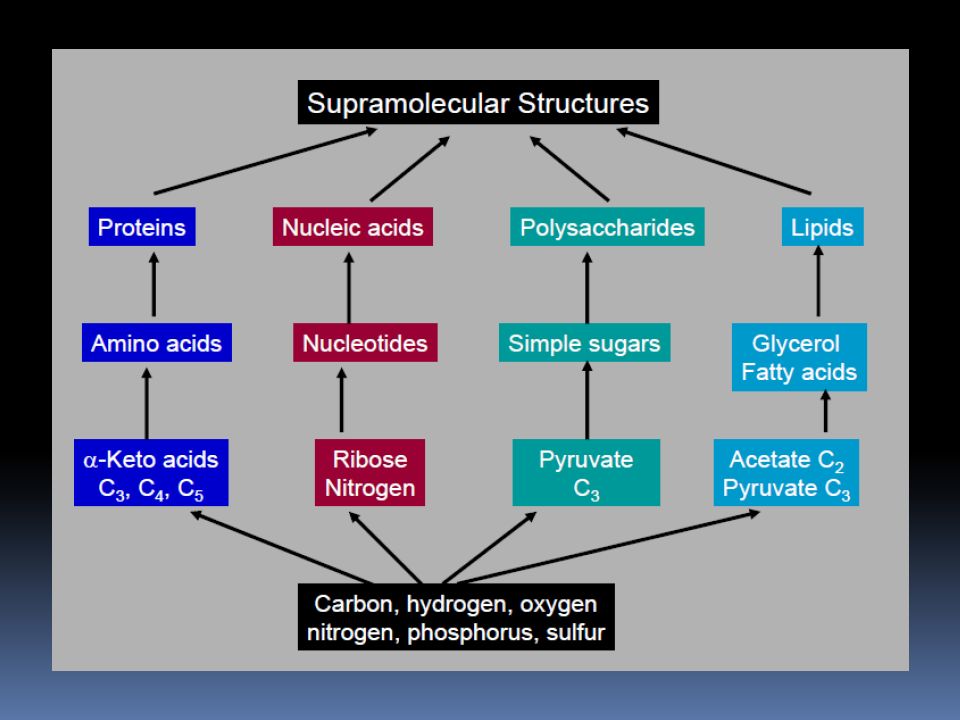 Supramolecular Structures

Proteins

Nucleic acids

Polysaccharides

Lipids

Amino acids

Nucleotides

Simple sugars

Glycerol
Fatty acids

$\alpha$-Keto acids
$C_3$, $C_4$, $C_5$

Ribose
Nitrogen

Pyruvate
$C_3$

Acetate $C_2$
Pyruvate $C_3$

Carbon, hydrogen, oxygen
nitrogen, phosphorus, sulfur